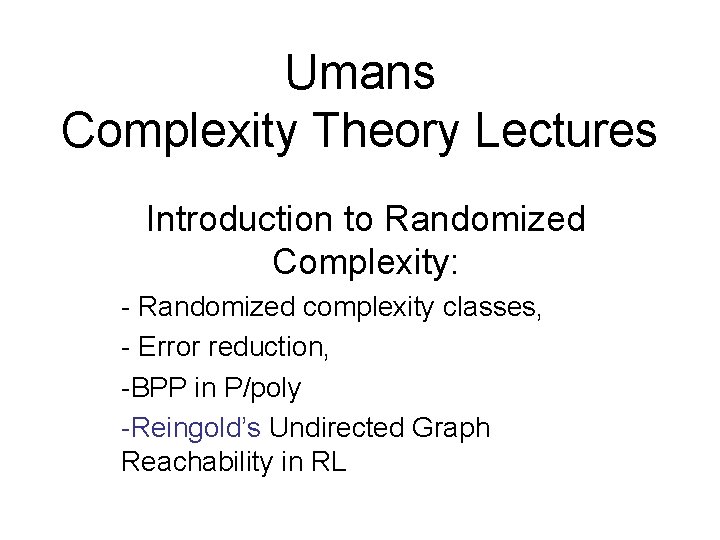 Umans
Complexity Theory Lectures

Introduction to Randomized Complexity:

- Randomized complexity classes,

- Error reduction,

-BPP in P/poly

-Reingold's Undirected Graph Reachability in RL